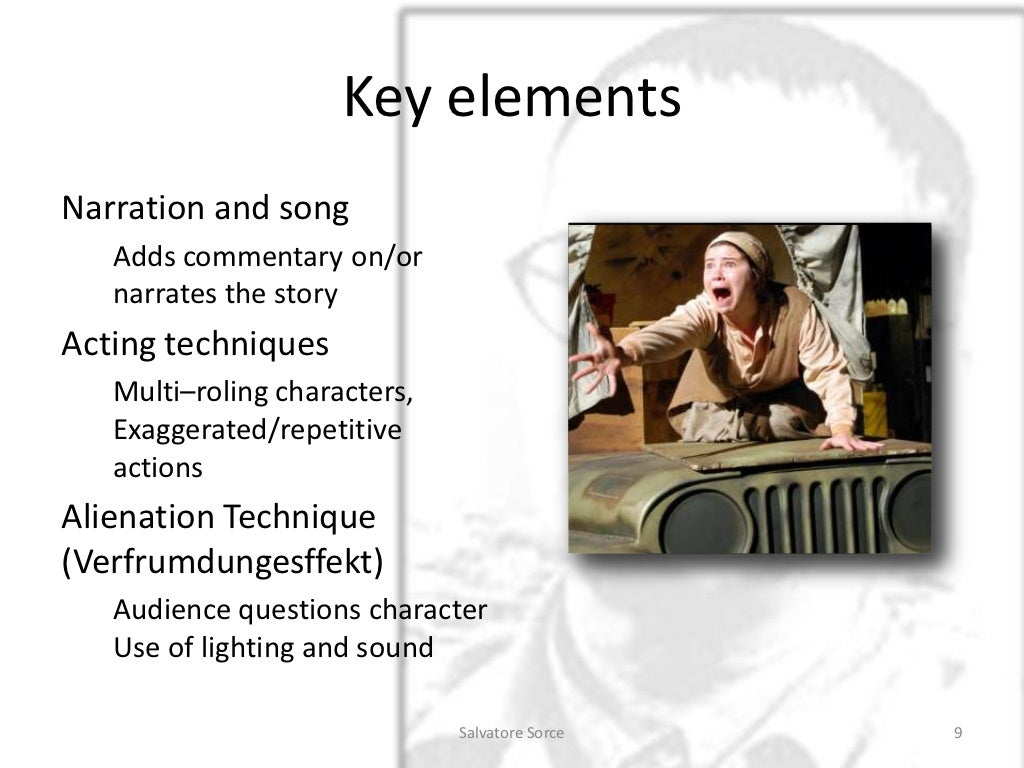 Key elements

Narration and song

Adds commentary on/or narrates the story

Acting techniques

Multi–roling characters, Exaggerated/repetitive actions

Alienation Technique (Verfrumdungesffekt)

Audience questions character
Use of lighting and sound

Salvatore Sorce

9